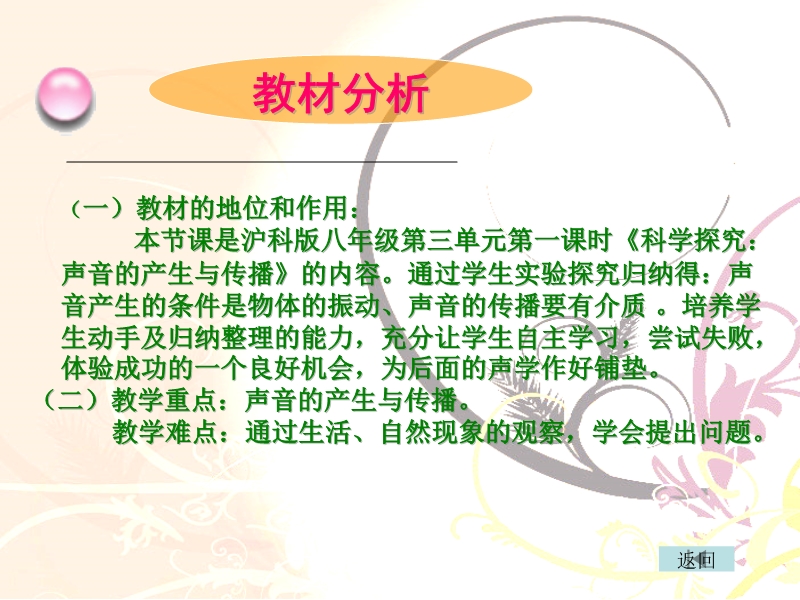 教材分析

（一）教材的地位和作用：

本节课是沪科版八年级第三单元第一课时《科学探究：声音的产生与传播》的内容。通过学生实验探究归纳得：声音产生的条件是物体的振动、声音的传播要有介质 。培养学生动手及归纳整理的能力，充分让学生自主学习，尝试失败，体验成功的一个良好机会，为后面的声学作好铺垫。

（二）教学重点：声音的产生与传播。

教学难点：通过生活、自然现象的观察，学会提出问题。

返回